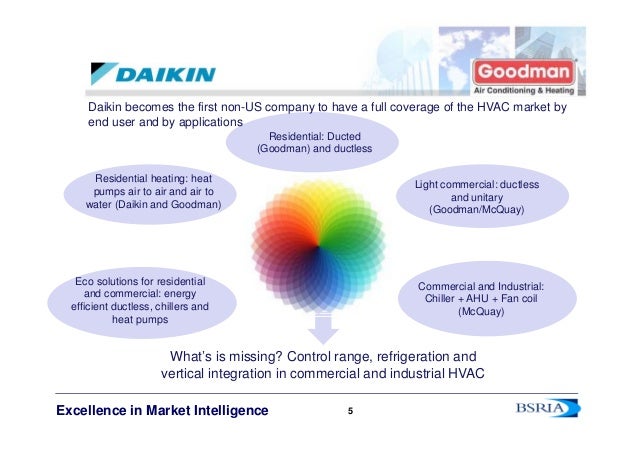 DAIKIN

Goodman
Air Conditioning & Heating

Daikin becomes the first non-US company to have a full coverage of the HVAC market by end user and by applications

Residential: Ducted (Goodman) and ductless

Residential heating: heat pumps air to air and air to water (Daikin and Goodman)

Light commercial: ductless and unitary (Goodman/McQuay)

Eco solutions for residential and commercial: energy efficient ductless, chillers and heat pumps

Commercial and Industrial: Chiller + AHU + Fan coil (McQuay)

What's is missing? Control range, refrigeration and vertical integration in commercial and industrial HVAC

Excellence in Market Intelligence

5

BSRIA